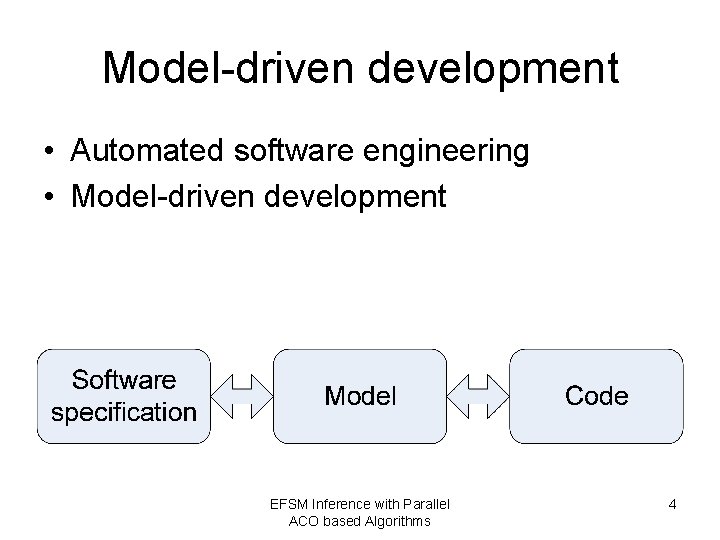 Model-driven development

• Automated software engineering
• Model-driven development

Software specification

Model

Code

EFSM Inference with Parallel ACO based Algorithms

4